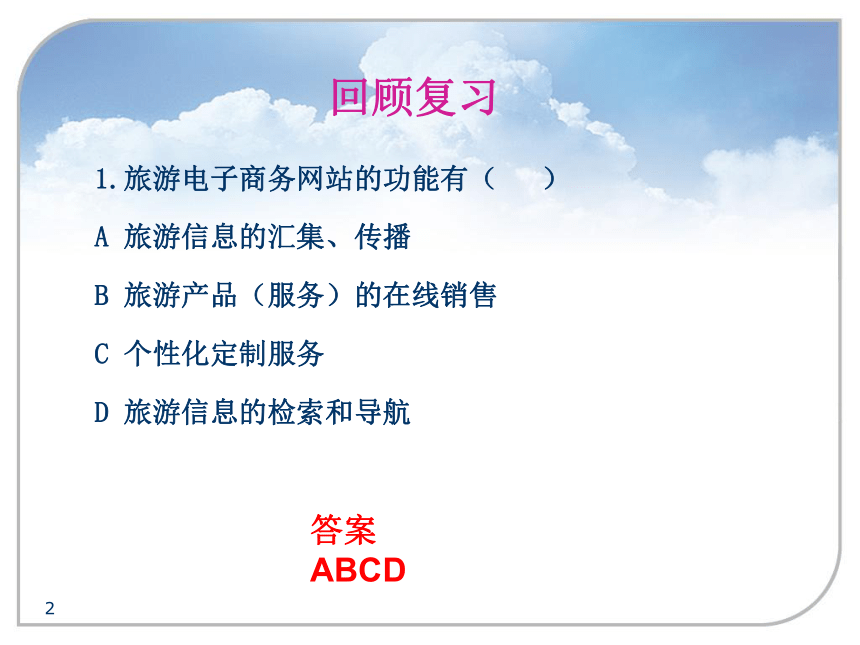 回顾复习

1.旅游电子商务网站的功能有（　　）

A 旅游信息的汇集、传播

B 旅游产品（服务）的在线销售

C 个性化定制服务

D 旅游信息的检索和导航

答案
ABCD

2